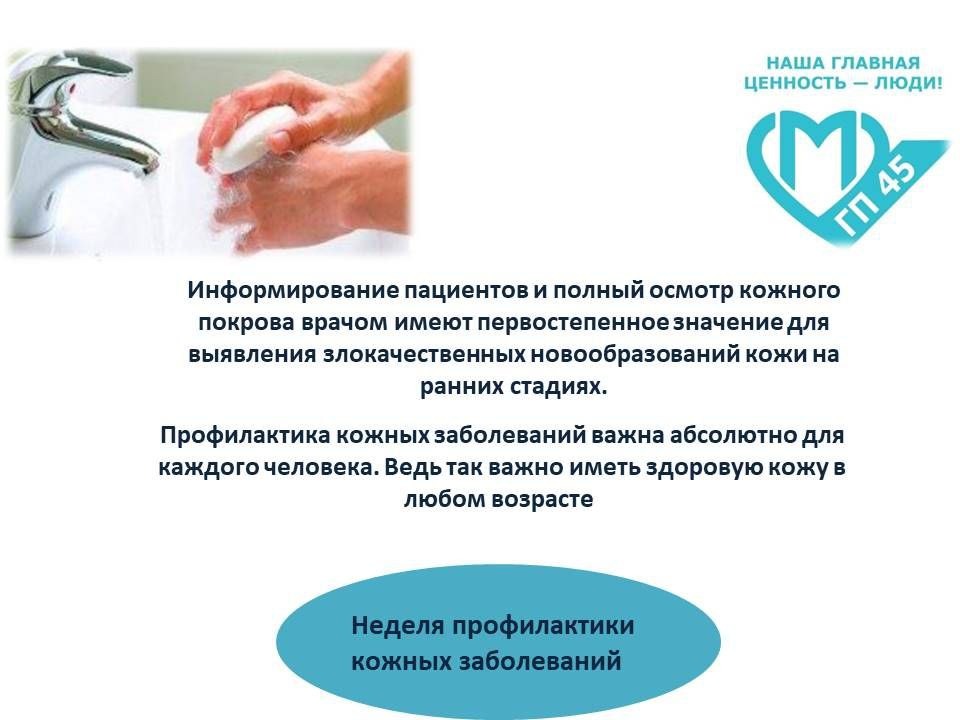 НАША ГЛАВНАЯ ЦЕННОСТЬ — ЛЮДИ!

М

ГП 45

Информирование пациентов и полный осмотр кожного покрова врачом имеют первостепенное значение для выявления злокачественных новообразований кожи на ранних стадиях.

Профилактика кожных заболеваний важна абсолютно для каждого человека. Ведь так важно иметь здоровую кожу в любом возрасте

Неделя профилактики кожных заболеваний